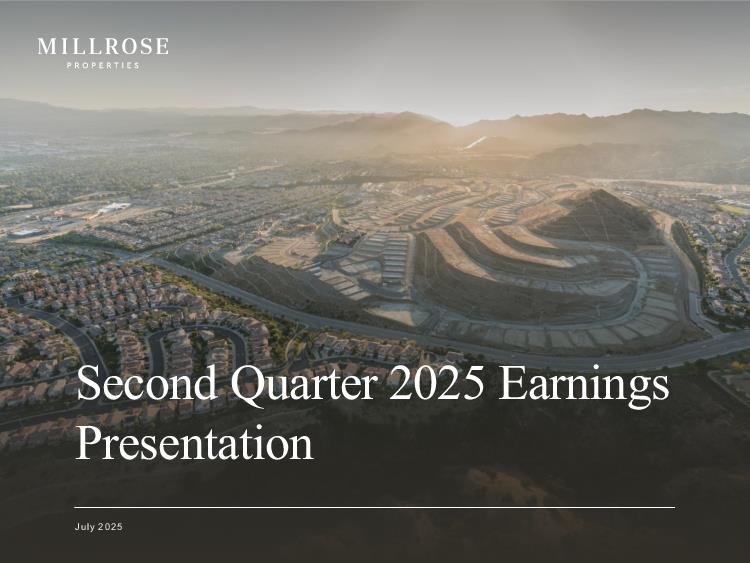 MILLROSE
PROPERTIES

Second Quarter 2025 Earnings Presentation

July 2025